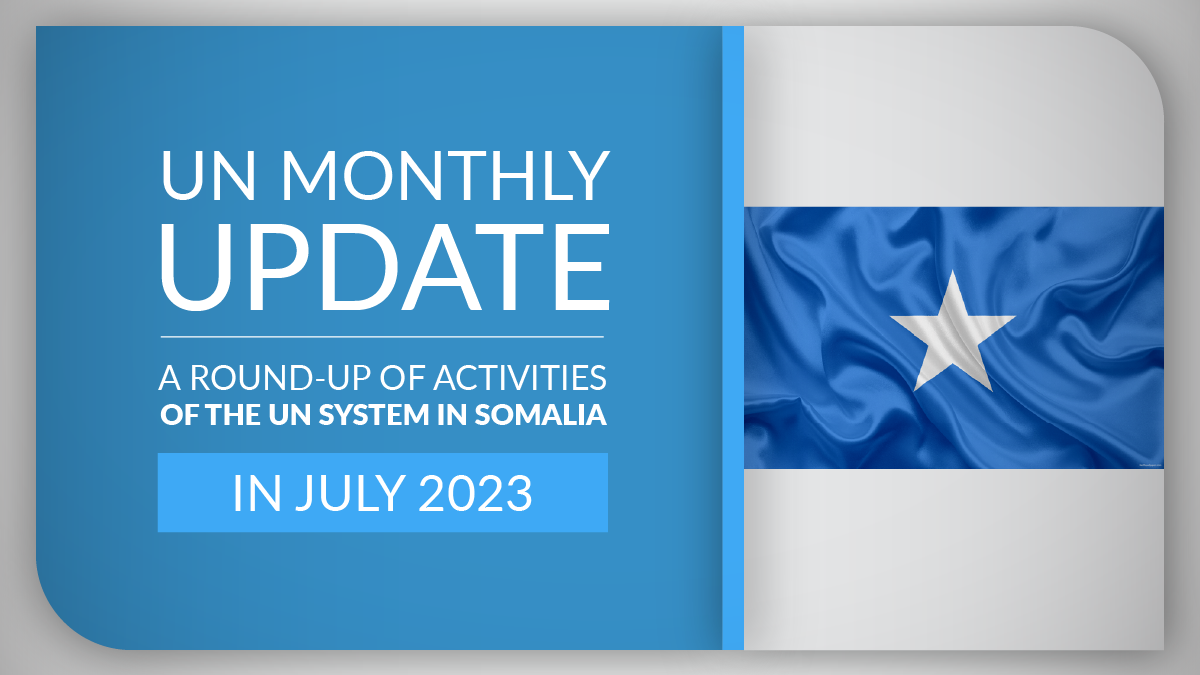 UN MONTHLY UPDATE

A ROUND-UP OF ACTIVITIES OF THE UN SYSTEM IN SOMALIA

IN JULY 2023